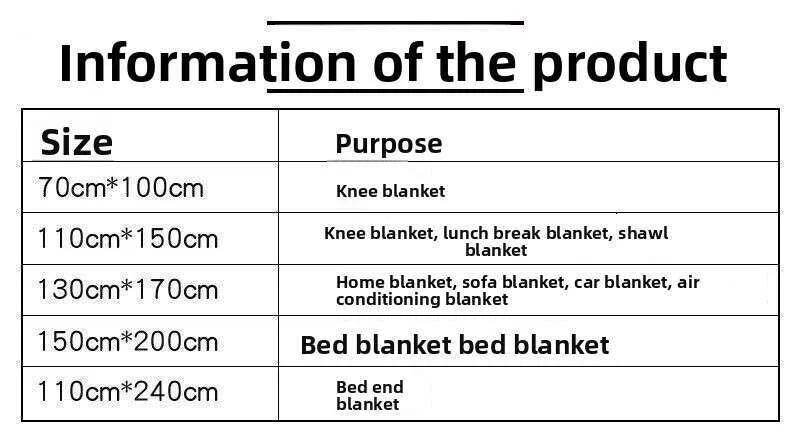 Information of the product

| Size | Purpose |
|---|---|
| 70cm*100cm | Knee blanket |
| 110cm*150cm | Knee blanket, lunch break blanket, shawl blanket |
| 130cm*170cm | Home blanket, sofa blanket, car blanket, air conditioning blanket |
| 150cm*200cm | Bed blanket bed blanket |
| 110cm*240cm | Bed end blanket |